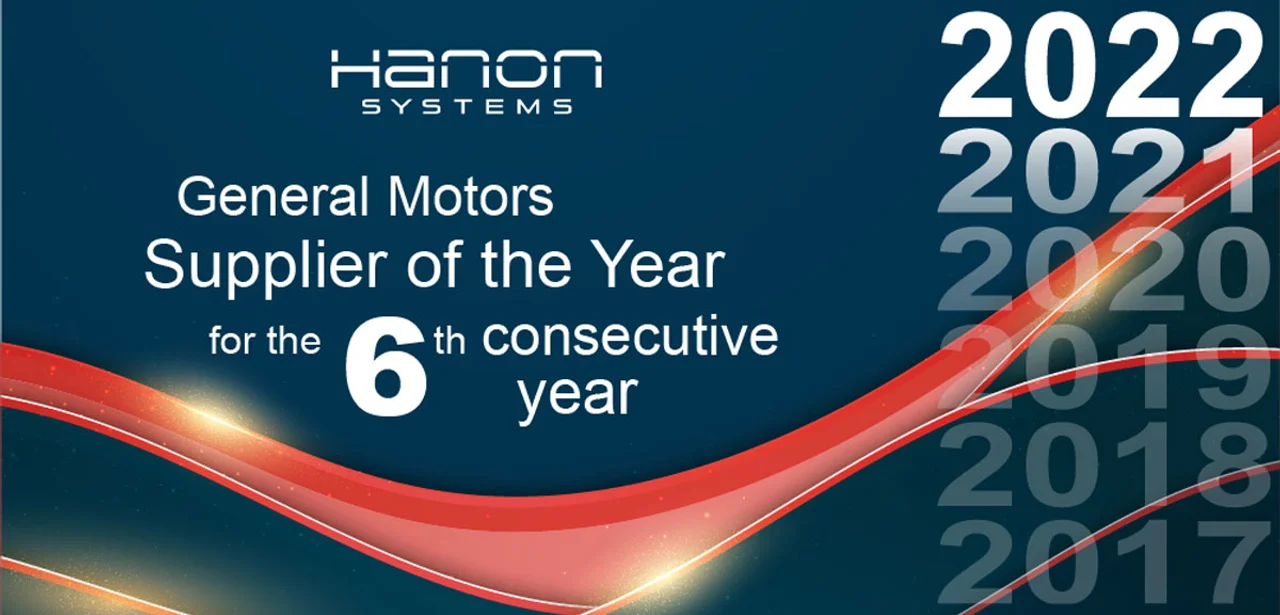 HANON SYSTEMS

General Motors Supplier of the Year for the 6th consecutive year

2022
2021
2020
2019
2018
2017